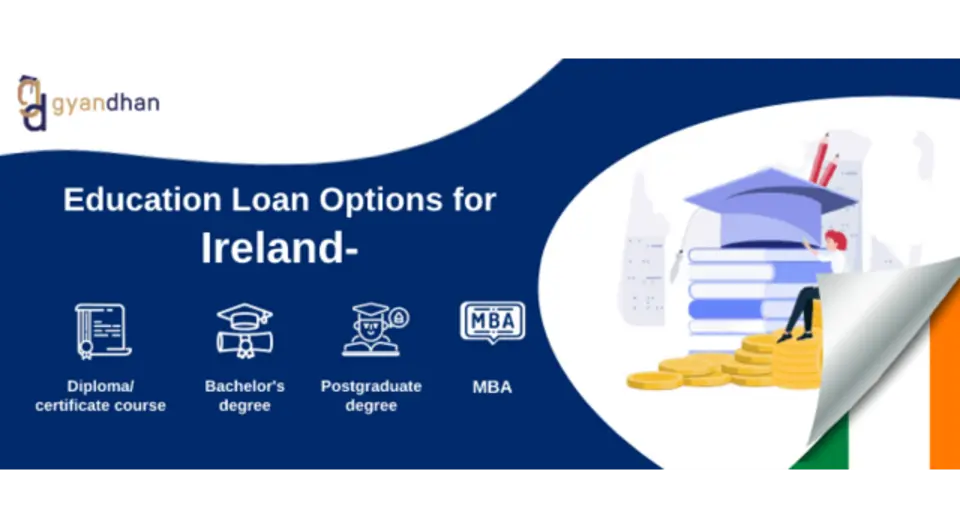 gyandhan

Education Loan Options for

Ireland-

Diploma/ certificate course

Bachelor's degree

Postgraduate degree

MBA

MBA